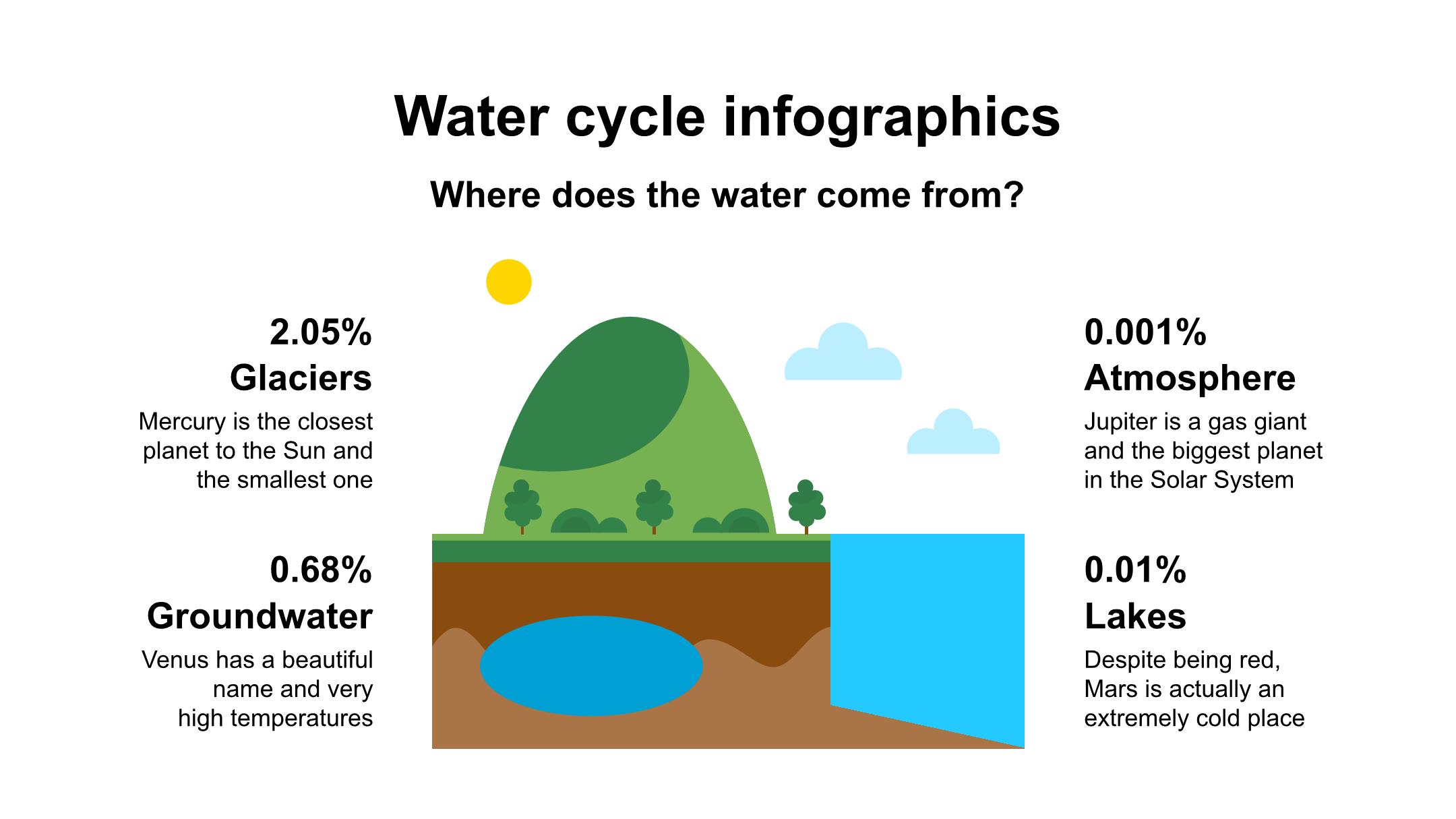 Water cycle infographics

Where does the water come from?

2.05%
Glaciers

Mercury is the closest planet to the Sun and the smallest one

0.68%
Groundwater

Venus has a beautiful name and very high temperatures

0.001%
Atmosphere

Jupiter is a gas giant and the biggest planet in the Solar System

0.01%
Lakes

Despite being red, Mars is actually an extremely cold place